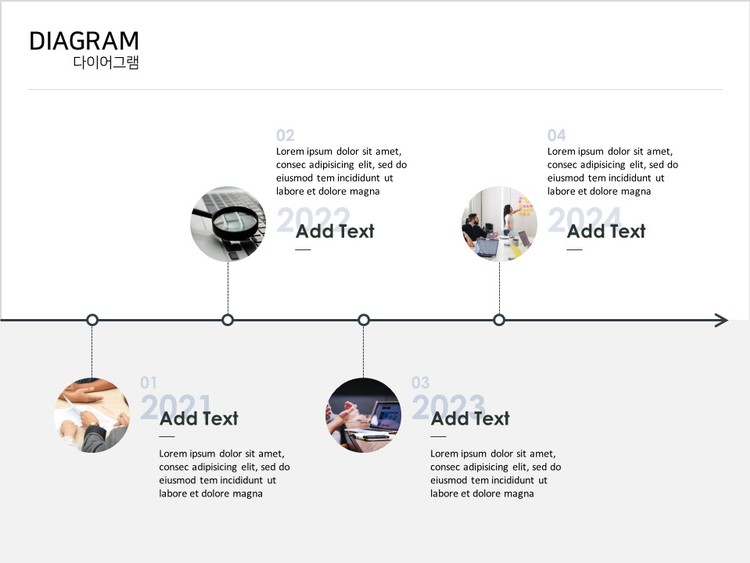 DIAGRAM
다이어그램

02
Lorem ipsum dolor sit amet, consec adipisicing elit, sed do eiusmod tem incididunt ut labore et dolore magna

2022
Add Text

04
Lorem ipsum dolor sit amet, consec adipisicing elit, sed do eiusmod tem incididunt ut labore et dolore magna

2024
Add Text

01
2021
Add Text

Lorem ipsum dolor sit amet, consec adipisicing elit, sed do eiusmod tem incididunt ut labore et dolore magna

03
2023
Add Text

Lorem ipsum dolor sit amet, consec adipisicing elit, sed do eiusmod tem incididunt ut labore et dolore magna